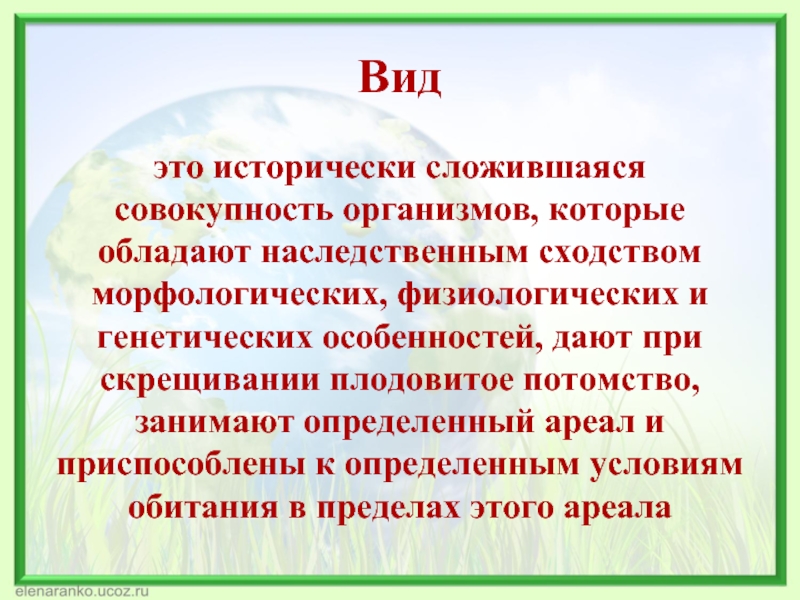 Вид

это исторически сложившаяся совокупность организмов, которые обладают наследственным сходством морфологических, физиологических и генетических особенностей, дают при скрещивании плодовитое потомство, занимают определенный ареал и приспособлены к определенным условиям обитания в пределах этого ареала

elenaranko.ucoz.ru